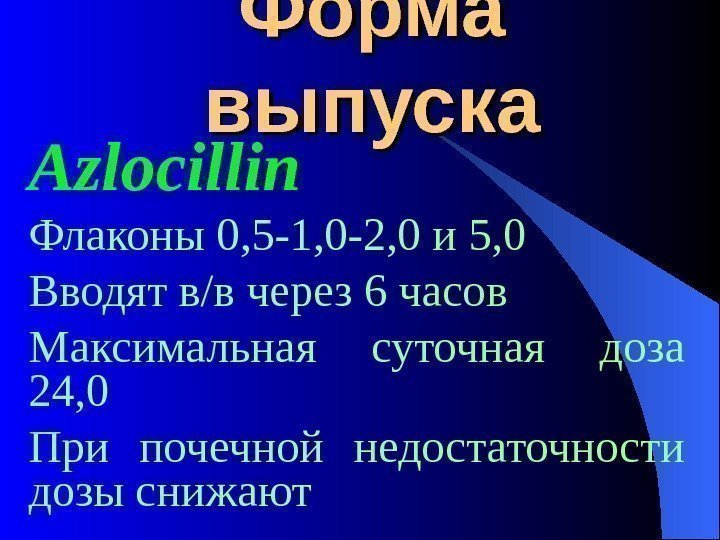 Форма выпуска

Azlocillin

Флаконы 0,5-1,0-2,0 и 5,0

Вводят в/в через 6 часов

Максимальная суточная доза 24,0

При почечной недостаточности дозы снижают